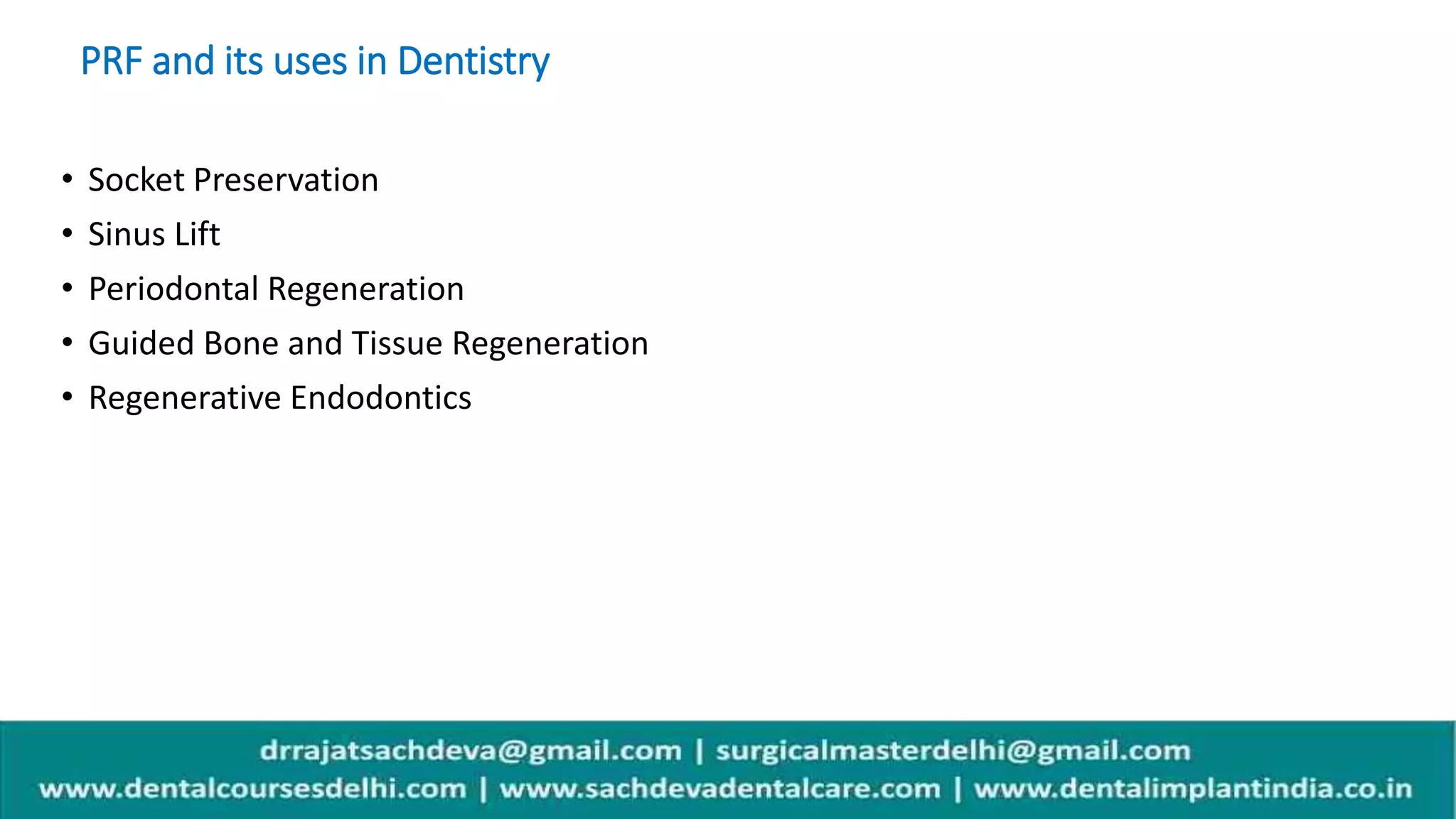 PRF and its uses in Dentistry

• Socket Preservation
• Sinus Lift
• Periodontal Regeneration
• Guided Bone and Tissue Regeneration
• Regenerative Endodontics

drrajatsachdeva@gmail.com | surgicalmasterdelhi@gmail.com
www.dentalcoursesdelhi.com | www.sachdevadentalcare.com | www.dentalimplantindia.co.in